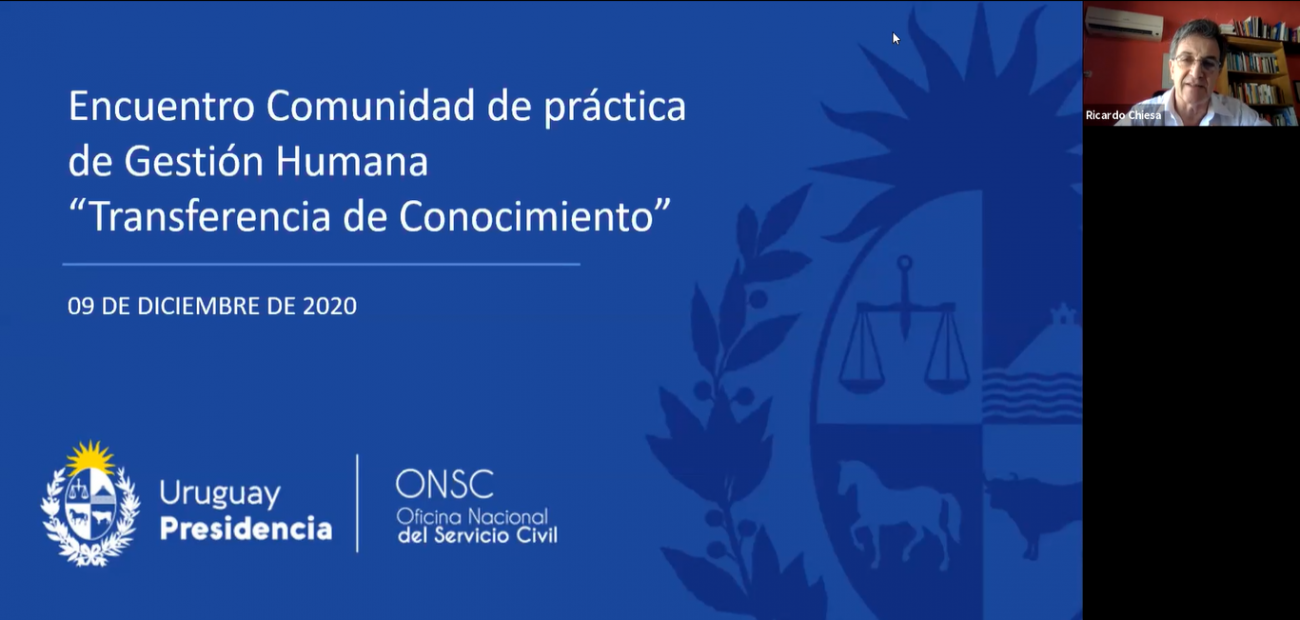 Encuentro Comunidad de práctica de Gestión Humana
“Transferencia de Conocimiento”

09 DE DICIEMBRE DE 2020

Uruguay
Presidencia

ONSC
Oficina Nacional
del Servicio Civil

Ricardo Chiesa